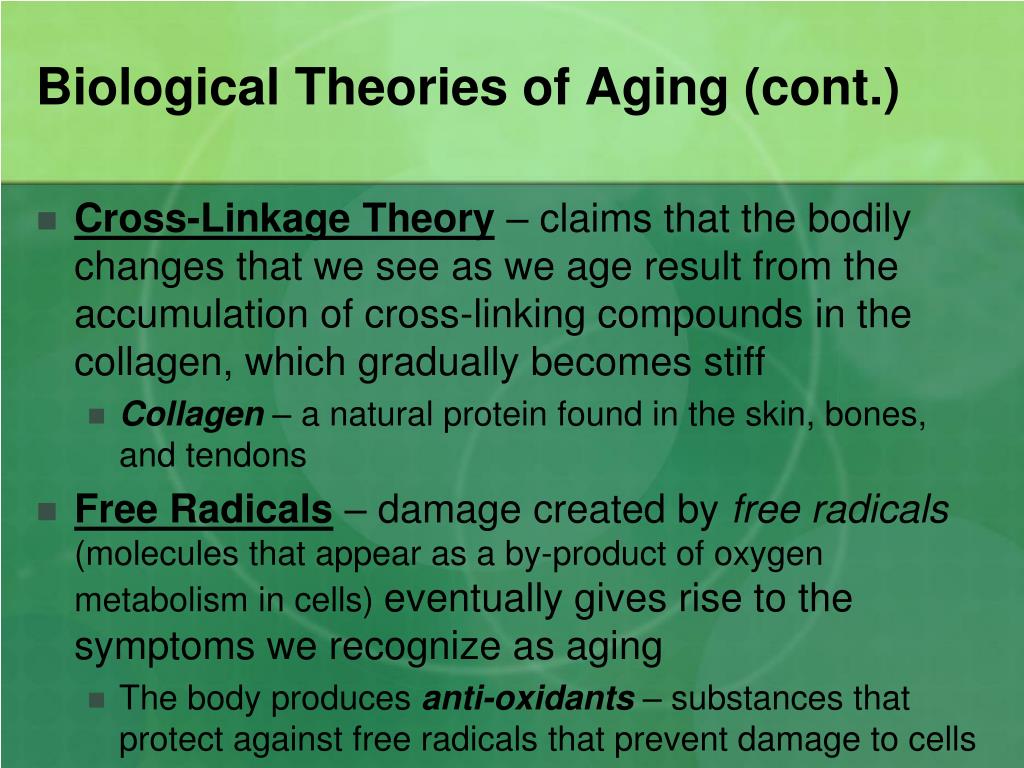 Biological Theories of Aging (cont.)

Cross-Linkage Theory – claims that the bodily changes that we see as we age result from the accumulation of cross-linking compounds in the collagen, which gradually becomes stiff

Collagen – a natural protein found in the skin, bones, and tendons

Free Radicals – damage created by free radicals (molecules that appear as a by-product of oxygen metabolism in cells) eventually gives rise to the symptoms we recognize as aging

The body produces anti-oxidants – substances that protect against free radicals that prevent damage to cells